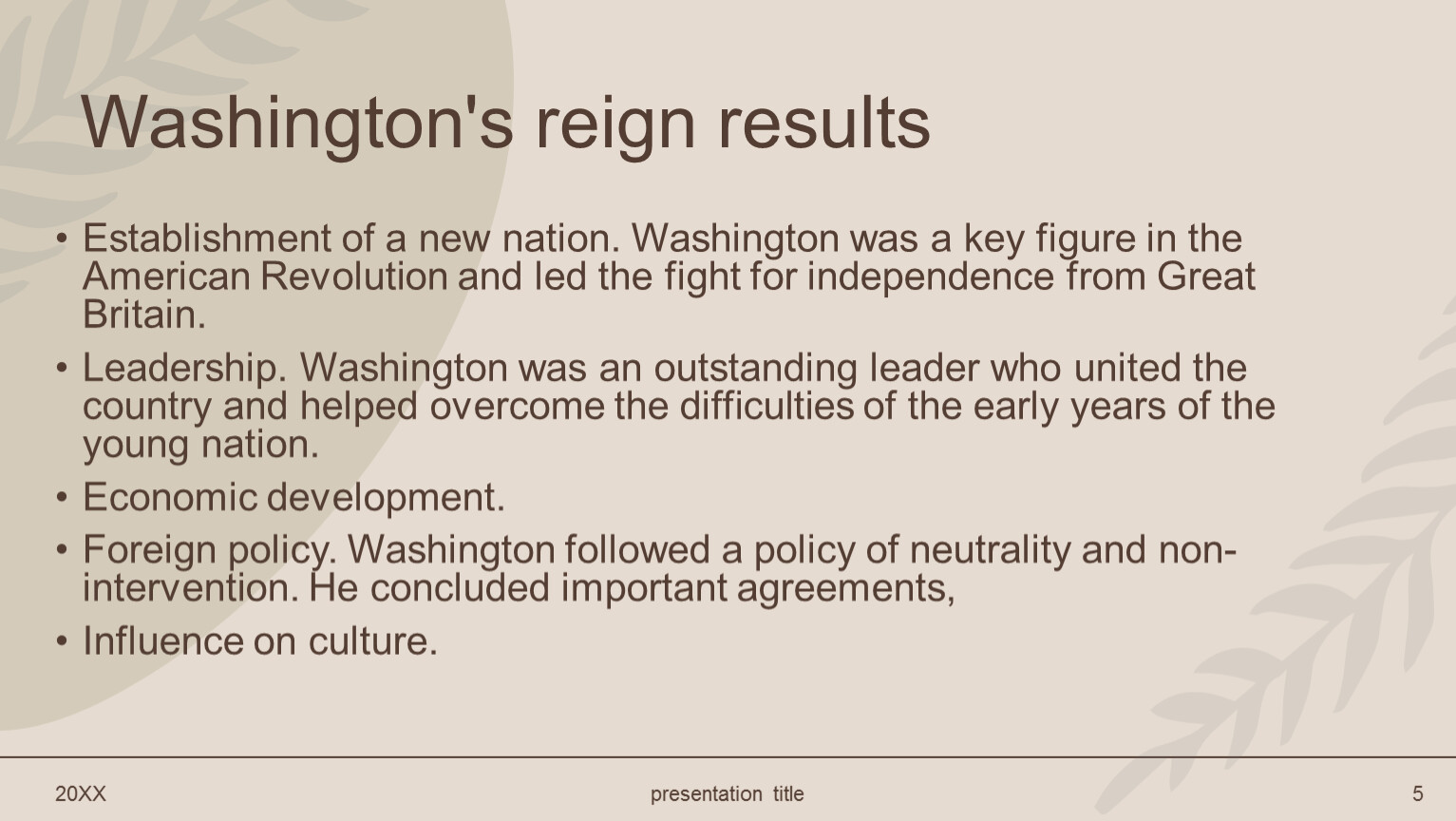 Washington's reign results

• Establishment of a new nation. Washington was a key figure in the American Revolution and led the fight for independence from Great Britain.
• Leadership. Washington was an outstanding leader who united the country and helped overcome the difficulties of the early years of the young nation.
• Economic development.
• Foreign policy. Washington followed a policy of neutrality and non-intervention. He concluded important agreements,
• Influence on culture.

20XX

presentation title

5